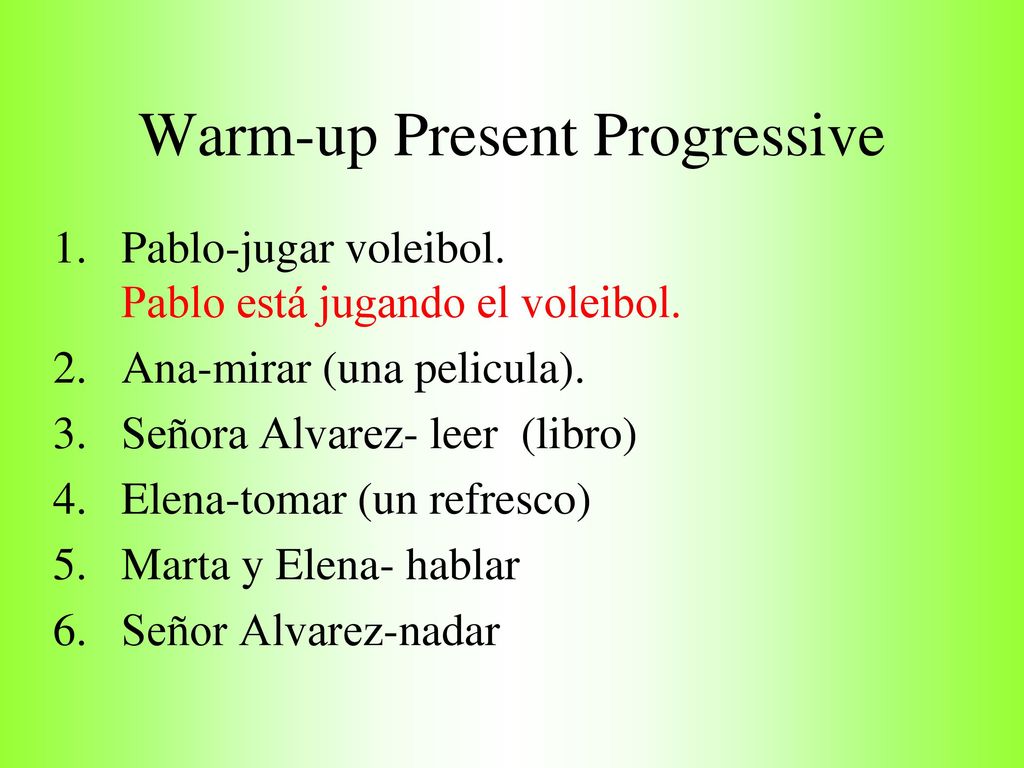 Warm-up Present Progressive

1. Pablo-jugar voleibol.
Pablo está jugando el voleibol.
2. Ana-mirar (una pelicula).
3. Señora Alvarez- leer (libro)
4. Elena-tomar (un refresco)
5. Marta y Elena- hablar
6. Señor Alvarez-nadar